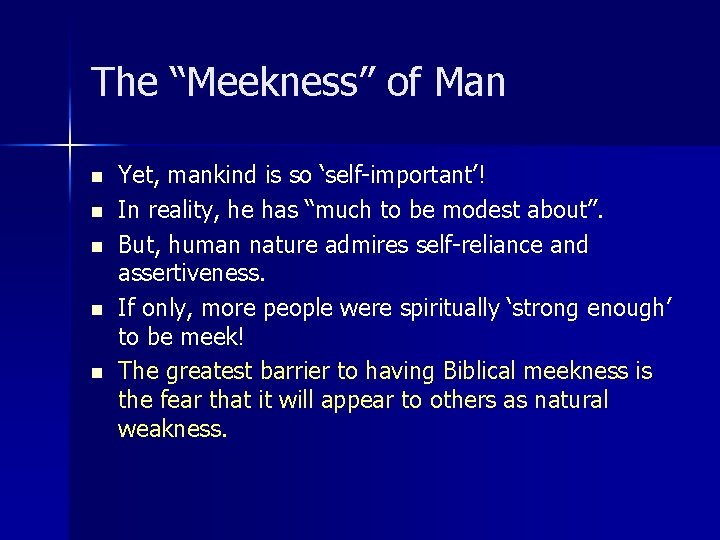 The “Meekness” of Man

- Yet, mankind is so ‘self-important’!
- In reality, he has “much to be modest about”.
- But, human nature admires self-reliance and assertiveness.
- If only, more people were spiritually ‘strong enough’ to be meek!
- The greatest barrier to having Biblical meekness is the fear that it will appear to others as natural weakness.